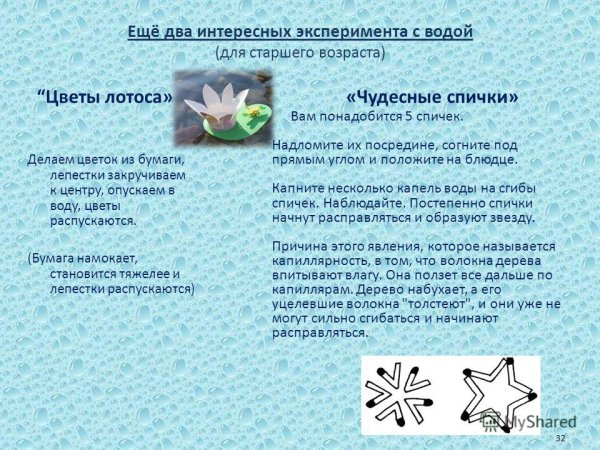 Ещё два интересных эксперимента с водой
(для старшего возраста)

“Цветы лотоса»

Делаем цветок из бумаги, лепестки закручиваем к центру, опускаем в воду, цветы распускаются.

(Бумага намокает, становится тяжелее и лепестки распускаются)

«Чудесные спички»

Вам понадобится 5 спичек.

Надломите их посредине, согните под прямым углом и положите на блюдце.

Капните несколько капель воды на сгибы спичек. Наблюдайте. Постепенно спички начнут расправляться и образуют звезду.

Причина этого явления, которое называется капиллярность, в том, что волокна дерева впитывают влагу. Она ползет все дальше по капиллярам. Дерево набухает, а его уцелевшие волокна "толстеют", и они уже не могут сильно сгибаться и начинают расправляться.

MyShared

32